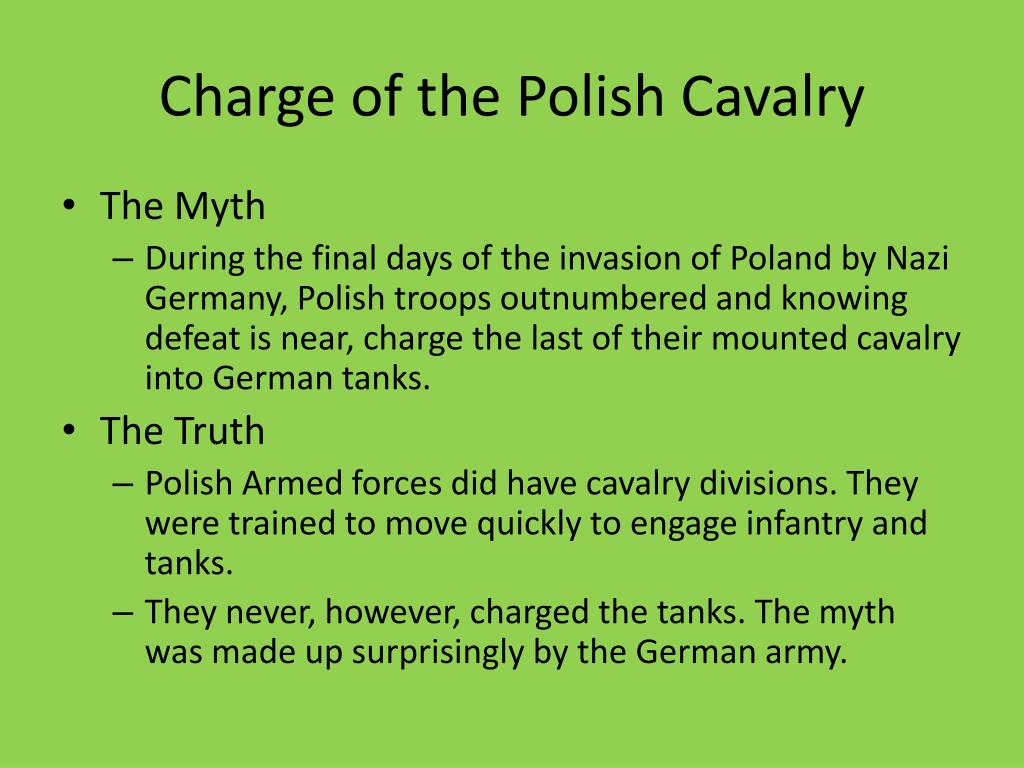 Charge of the Polish Cavalry

• The Myth
– During the final days of the invasion of Poland by Nazi Germany, Polish troops outnumbered and knowing defeat is near, charge the last of their mounted cavalry into German tanks.
• The Truth
– Polish Armed forces did have cavalry divisions. They were trained to move quickly to engage infantry and tanks.
– They never, however, charged the tanks. The myth was made up surprisingly by the German army.